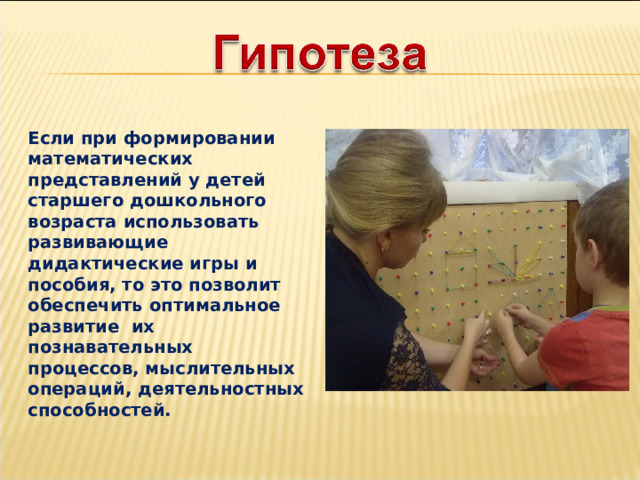 Гипотеза

Если при формировании математических представлений у детей старшего дошкольного возраста использовать развивающие дидактические игры и пособия, то это позволит обеспечить оптимальное развитие  их познавательных процессов, мыслительных операций, деятельностных способностей.